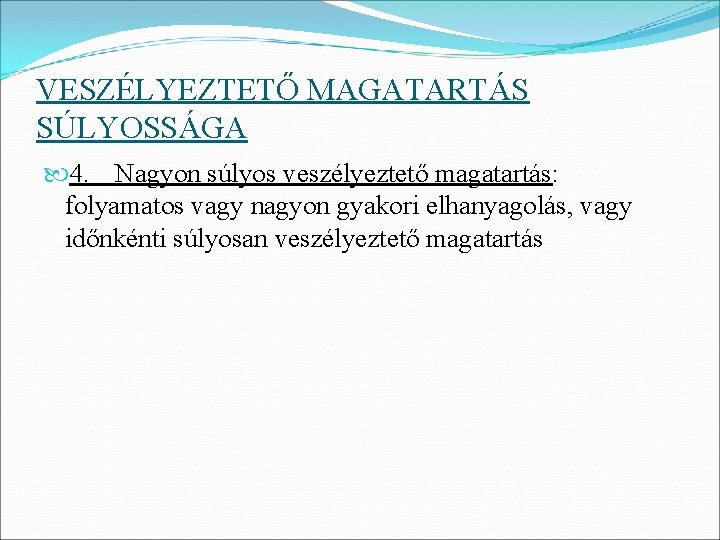 VESZÉLYEZTETŐ MAGATARTÁS SÚLYOSSÁGA

4. Nagyon súlyos veszélyeztető magatartás: folyamatos vagy nagyon gyakori elhanyagolás, vagy időnkénti súlyosan veszélyeztető magatartás